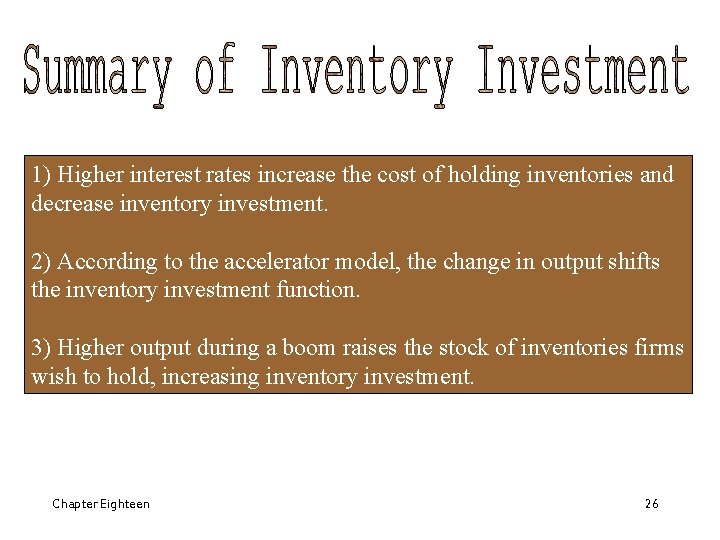 Summary of Inventory Investment

1) Higher interest rates increase the cost of holding inventories and decrease inventory investment.

2) According to the accelerator model, the change in output shifts the inventory investment function.

3) Higher output during a boom raises the stock of inventories firms wish to hold, increasing inventory investment.

Chapter Eighteen

26